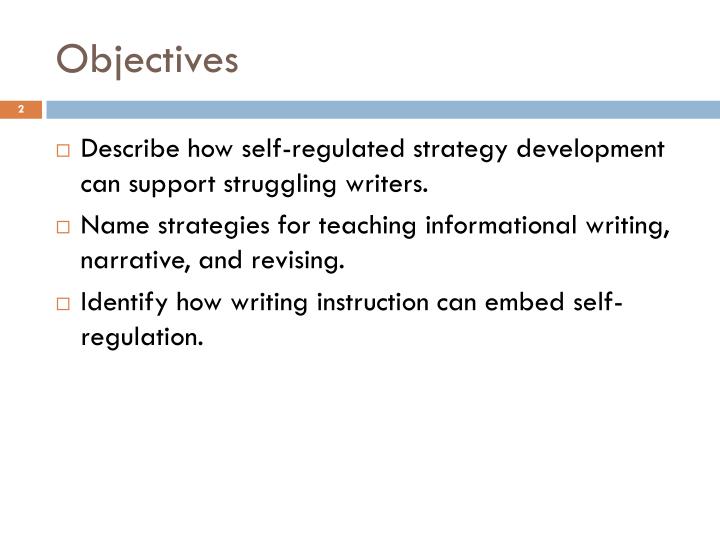 Objectives

2

□ Describe how self-regulated strategy development can support struggling writers.

□ Name strategies for teaching informational writing, narrative, and revising.

□ Identify how writing instruction can embed self-regulation.